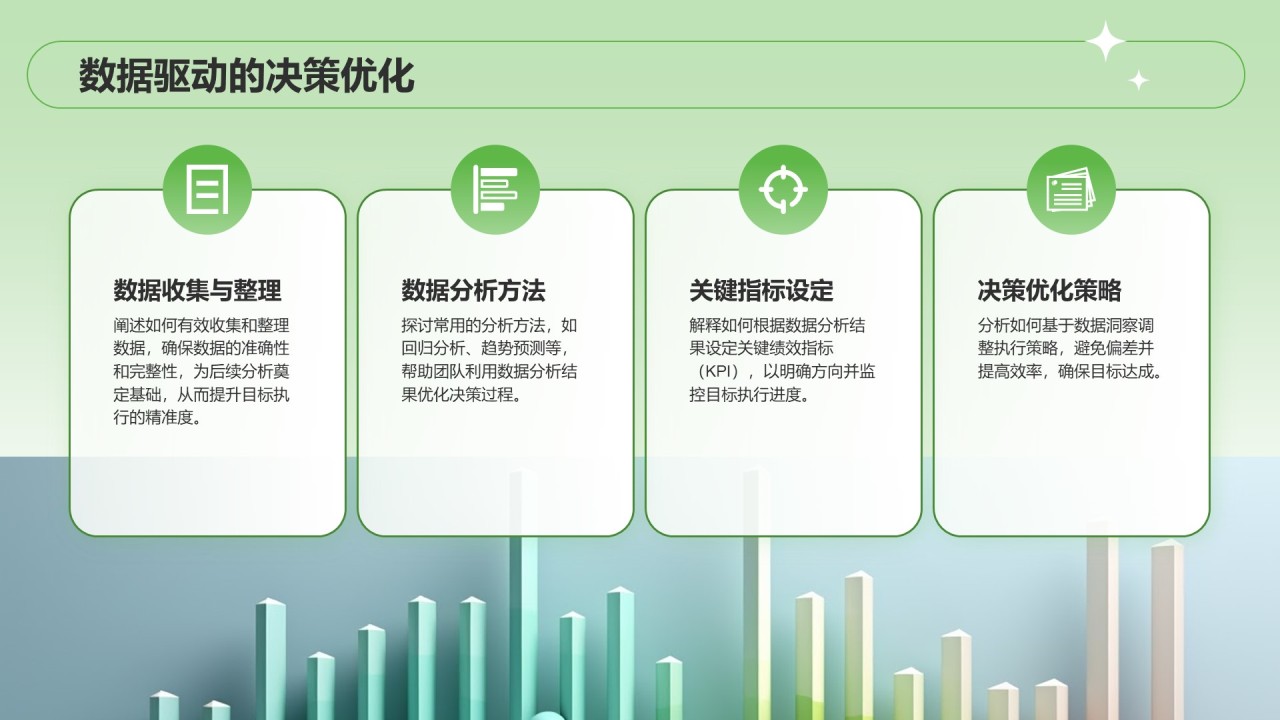 数据驱动的决策优化

数据收集与整理

阐述如何有效收集和整理数据，确保数据的准确性和完整性，为后续分析奠定基础，从而提升目标执行的精准度。

数据分析方法

探讨常用的分析方法，如回归分析、趋势预测等，帮助团队利用数据分析结果优化决策过程。

关键指标设定

解释如何根据数据分析结果设定关键绩效指标（KPI），以明确方向并监控目标执行进度。

决策优化策略

分析如何基于数据洞察调整执行策略，避免偏差并提高效率，确保目标达成。